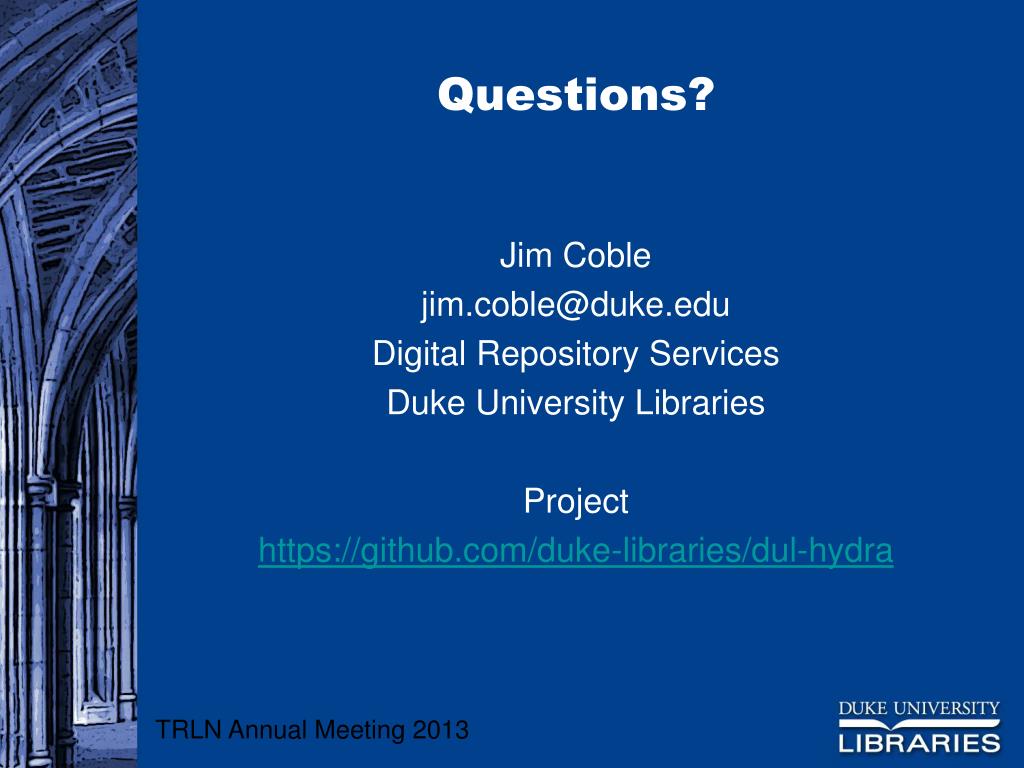 Questions?

Jim Coble
jim.coble@duke.edu
Digital Repository Services
Duke University Libraries

Project
https://github.com/duke-libraries/dul-hydra

TRLN Annual Meeting 2013

DUKE UNIVERSITY
LIBRARIES